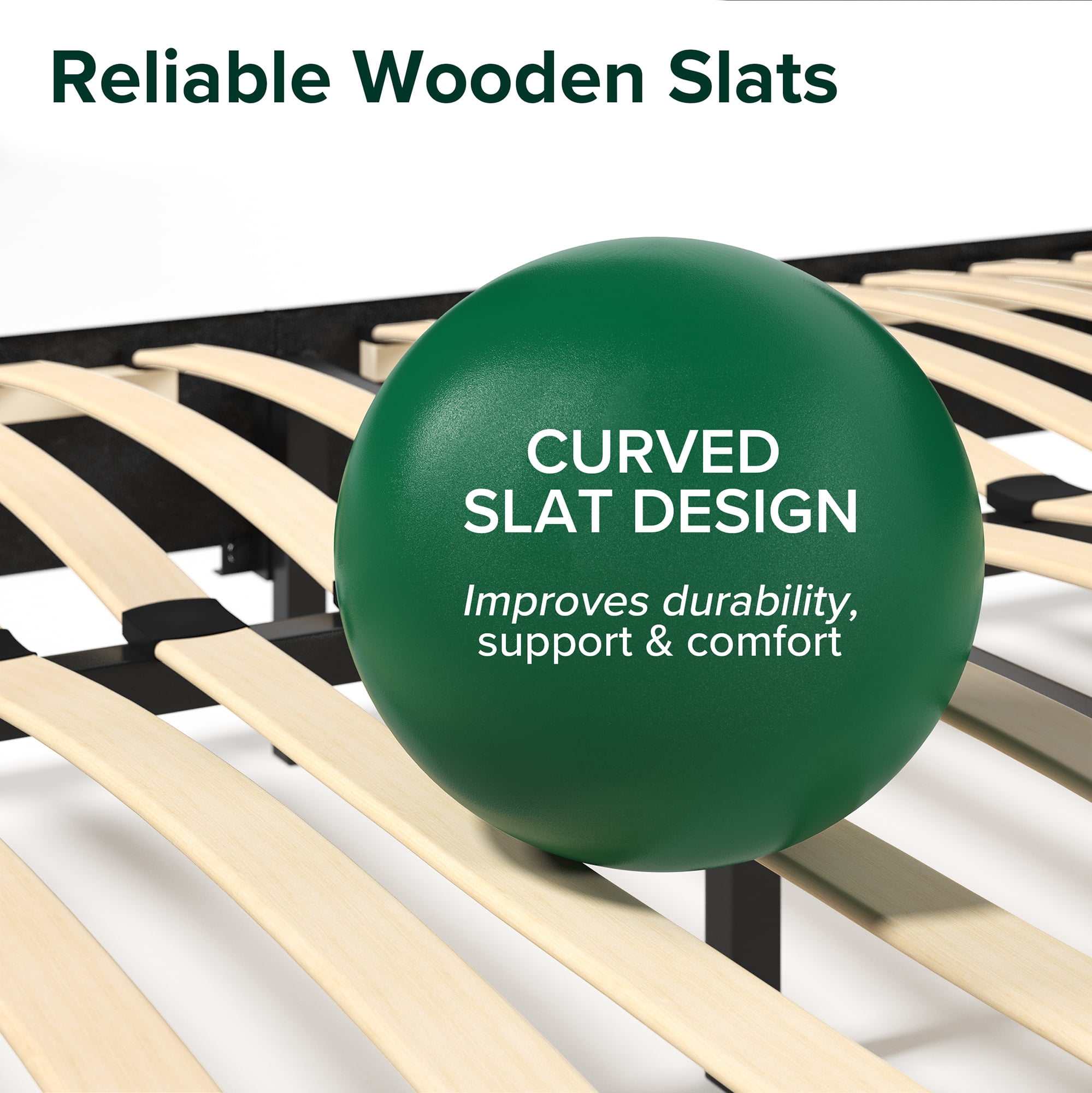 Reliable Wooden Slats

CURVED SLAT DESIGN

Improves durability, support & comfort